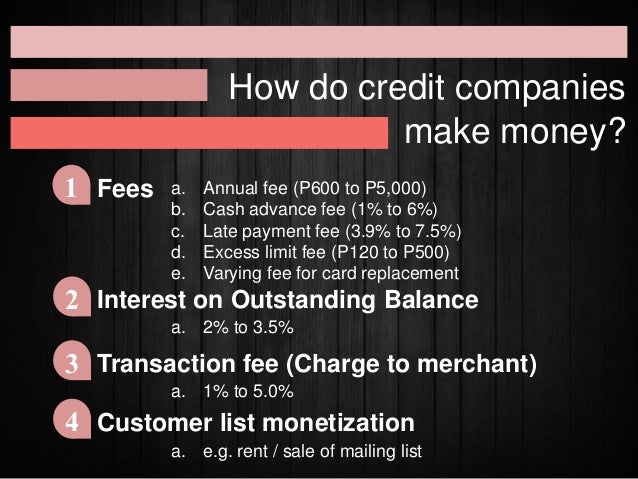 How do credit companies make money?

1 Fees
a. Annual fee (P600 to P5,000)
b. Cash advance fee (1% to 6%)
c. Late payment fee (3.9% to 7.5%)
d. Excess limit fee (P120 to P500)
e. Varying fee for card replacement

2 Interest on Outstanding Balance
a. 2% to 3.5%

3 Transaction fee (Charge to merchant)
a. 1% to 5.0%

4 Customer list monetization
a. e.g. rent / sale of mailing list